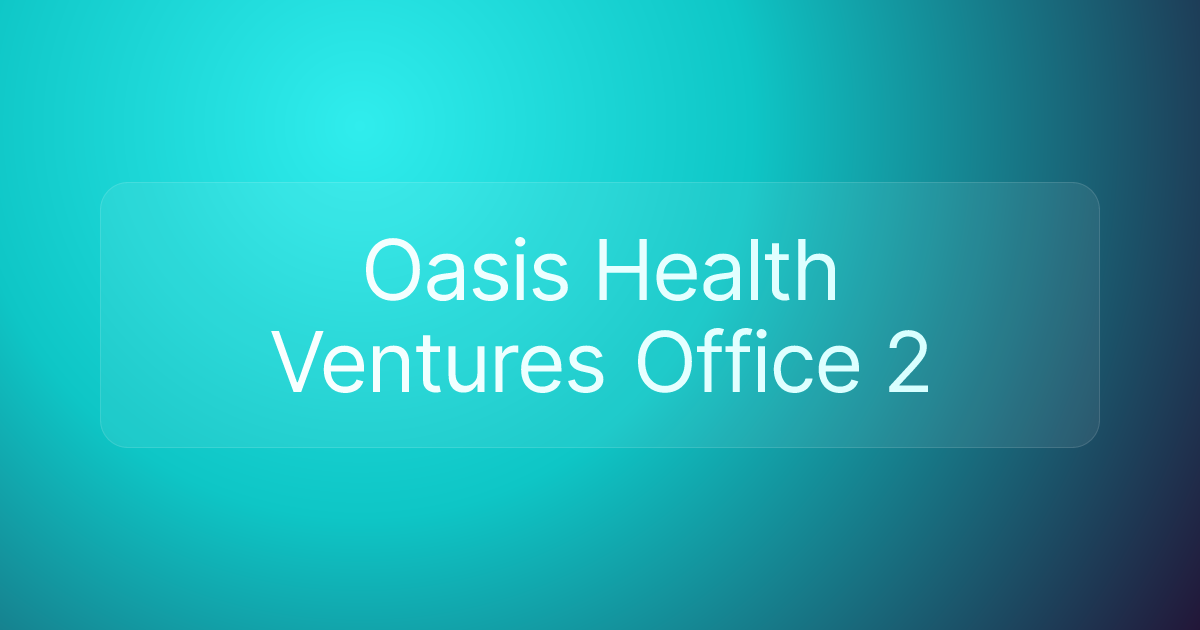 Oasis Health Ventures Office 2